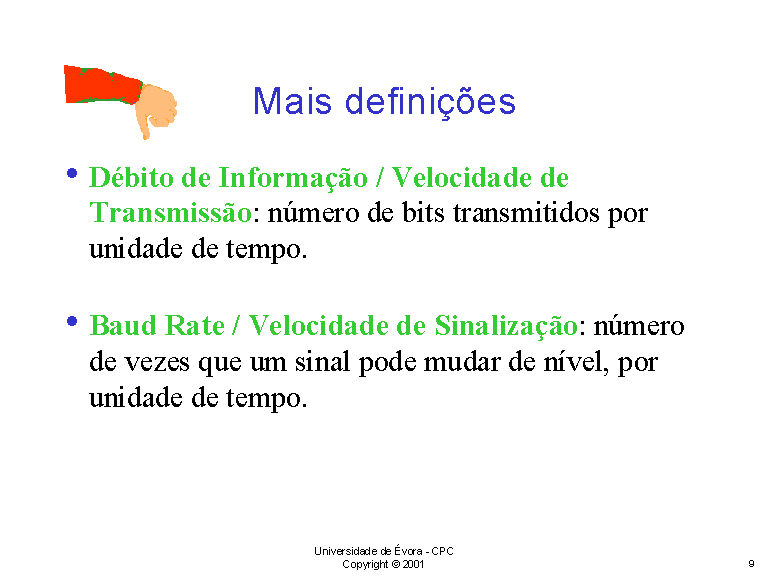 Mais definições

• Débito de Informação / Velocidade de Transmissão: número de bits transmitidos por unidade de tempo.

• Baud Rate / Velocidade de Sinalização: número de vezes que um sinal pode mudar de nível, por unidade de tempo.

Universidade de Évora - CPC
Copyright © 2001

9